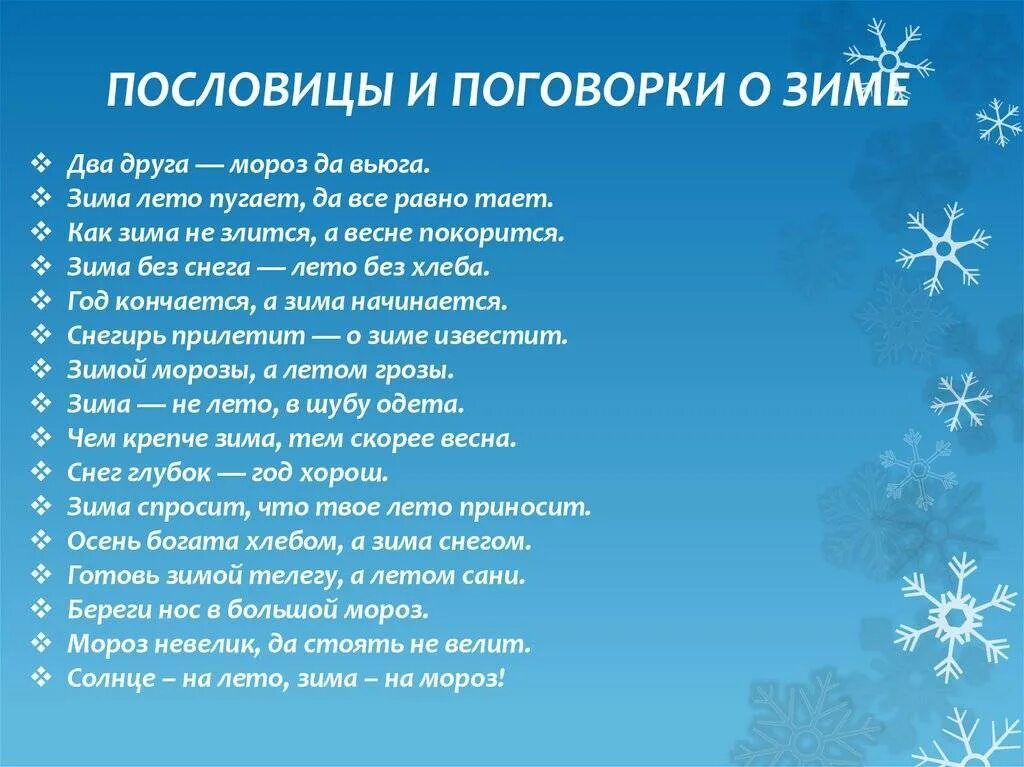 ПОСЛОВИЦЫ И ПОГОВОРКИ О ЗИМЕ

❖ Два друга — мороз да вьюга.
❖ Зима лето пугает, да все равно тает.
❖ Как зима не злится, а весне покорится.
❖ Зима без снега — лето без хлеба.
❖ Год кончается, а зима начинается.
❖ Снегирь прилетит — о зиме известит.
❖ Зимой морозы, а летом грозы.
❖ Зима — не лето, в шубу одета.
❖ Чем крепче зима, тем скорее весна.
❖ Снег глубок — год хорош.
❖ Зима спросит, что твое лето приносит.
❖ Осень богата хлебом, а зима снегом.
❖ Готовь зимой телегу, а летом сани.
❖ Береги нос в большой мороз.
❖ Мороз невелик, да стоять не велит.
❖ Солнце – на лето, зима – на мороз!